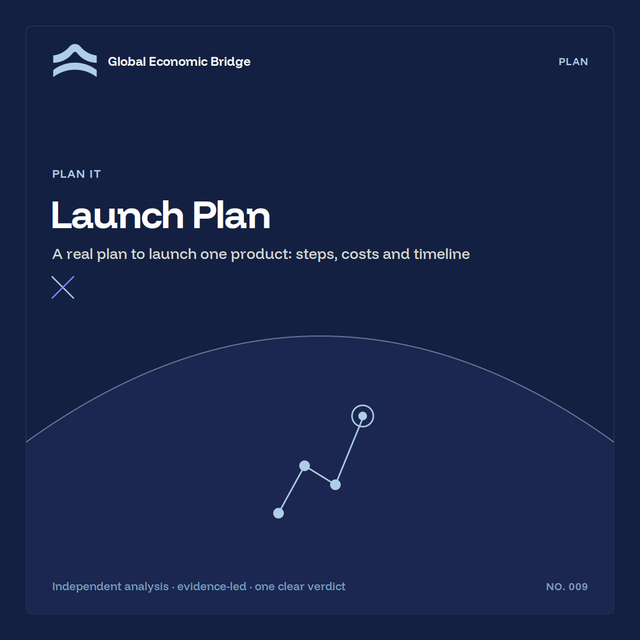 Global Economic Bridge

PLAN

PLAN IT

Launch Plan

A real plan to launch one product: steps, costs and timeline

Independent analysis · evidence-led · one clear verdict

NO. 009